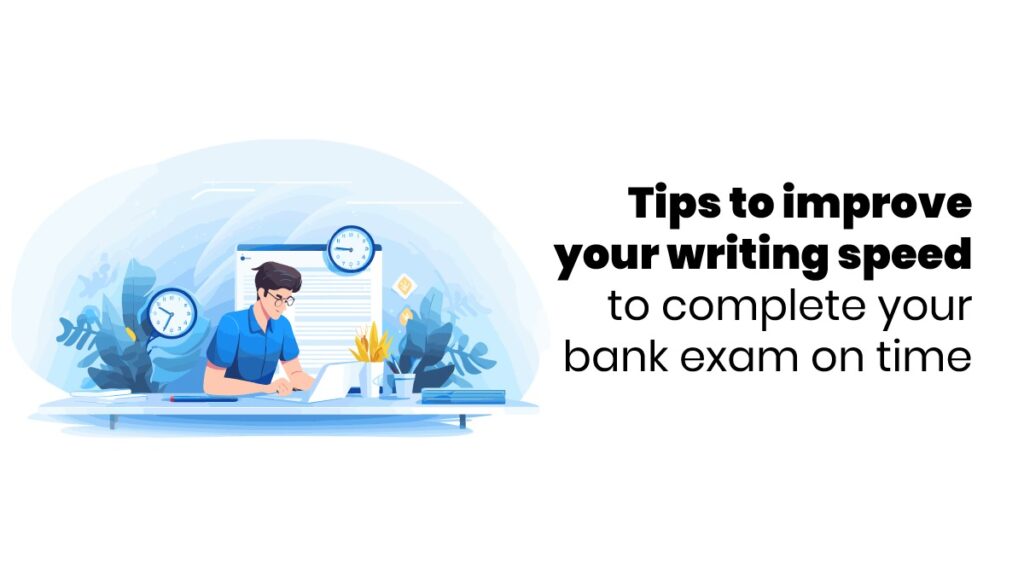 Tips to improve your writing speed to complete your bank exam on time